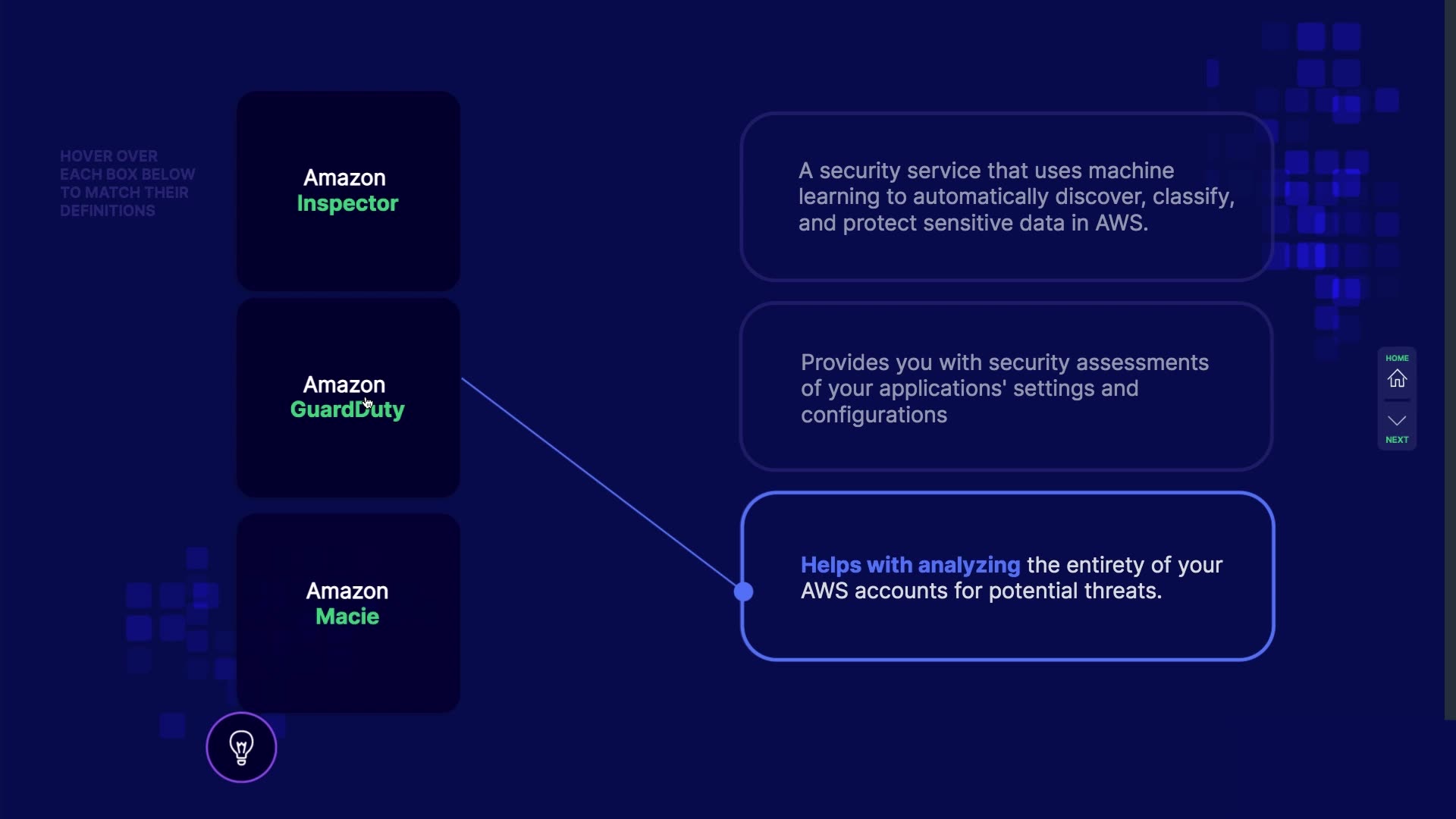 HOVER OVER EACH BOX BELOW TO MATCH THEIR DEFINITIONS

Amazon Inspector

Amazon GuardDuty

Amazon Macie

A security service that uses machine learning to automatically discover, classify, and protect sensitive data in AWS.

Provides you with security assessments of your applications' settings and configurations

Helps with analyzing the entirety of your AWS accounts for potential threats.

HOME

NEXT